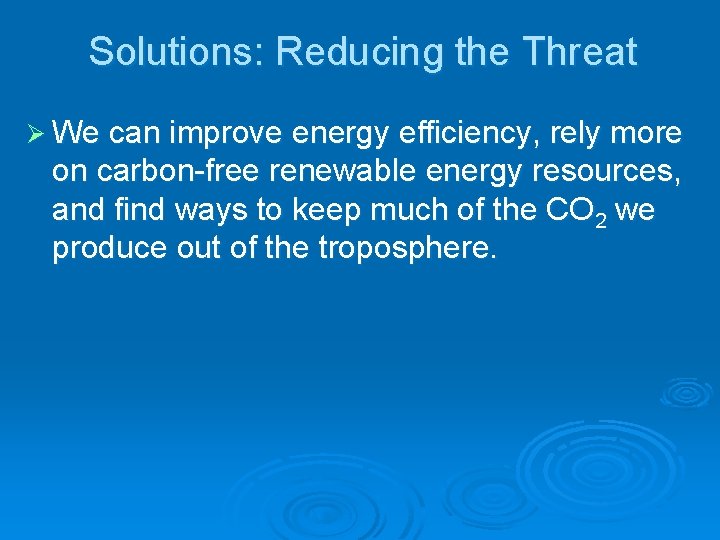 Solutions: Reducing the Threat

➢ We can improve energy efficiency, rely more on carbon-free renewable energy resources, and find ways to keep much of the $CO_2$ we produce out of the troposphere.